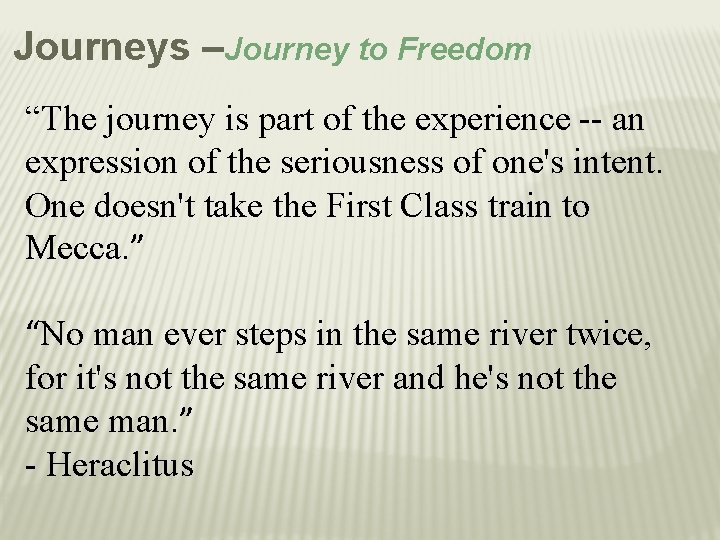 Journeys –Journey to Freedom

“The journey is part of the experience -- an expression of the seriousness of one's intent. One doesn't take the First Class train to Mecca.”

“No man ever steps in the same river twice, for it's not the same river and he's not the same man.”
- Heraclitus